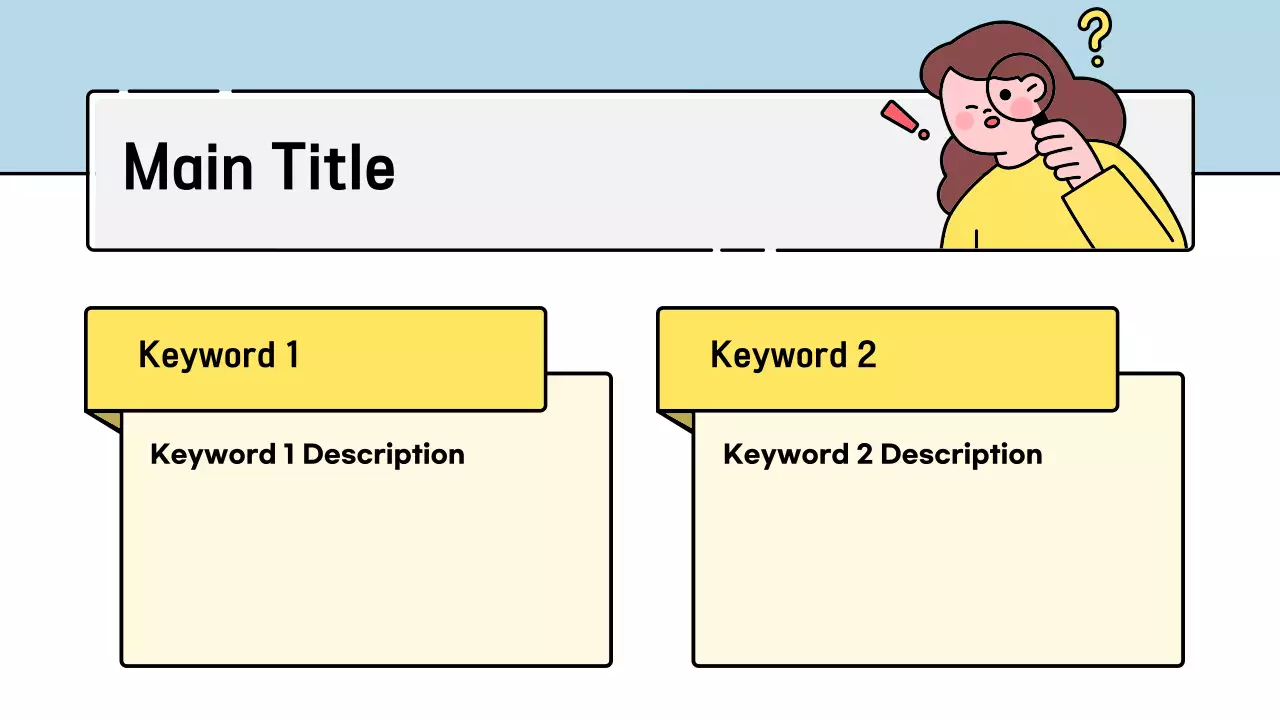 Main Title

Keyword 1

Keyword 1 Description

Keyword 2

Keyword 2 Description